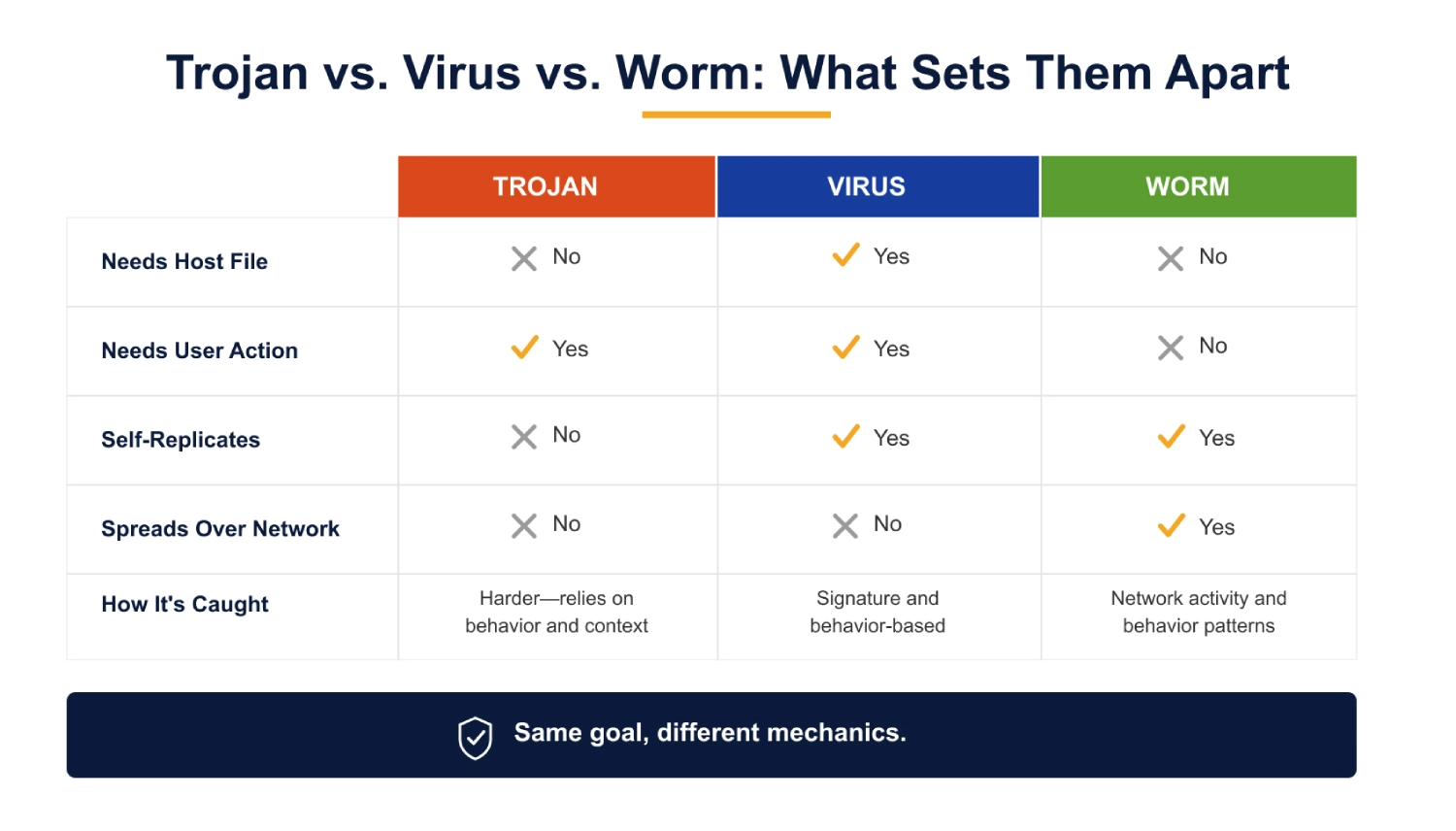 Trojan vs. Virus vs. Worm: What Sets Them Apart

| | TROJAN | VIRUS | WORM |
|---|---|---|---|
| Needs Host File | No | Yes | No |
| Needs User Action | Yes | Yes | No |
| Self-Replicates | No | Yes | Yes |
| Spreads Over Network | No | No | Yes |
| How It's Caught | Harder—relies on behavior and context | Signature and behavior-based | Network activity and behavior patterns |

Same goal, different mechanics.